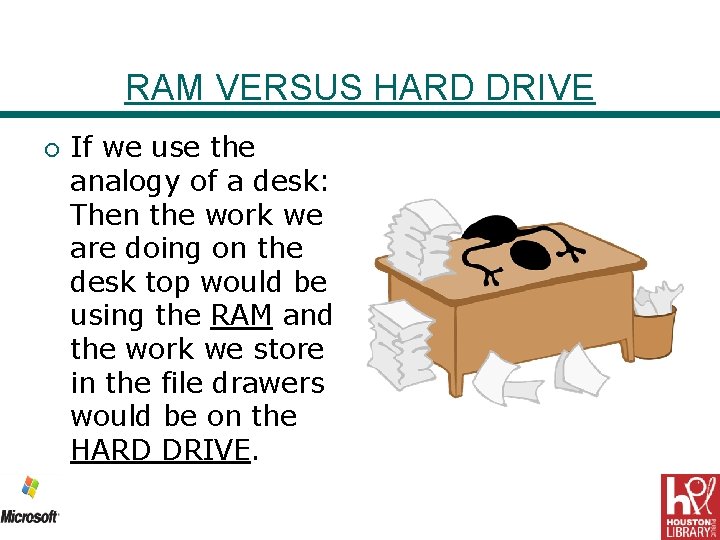 RAM VERSUS HARD DRIVE

If we use the analogy of a desk: Then the work we are doing on the desk top would be using the RAM and the work we store in the file drawers would be on the HARD DRIVE.

Microsoft

hpl
HOUSTON PUBLIC LIBRARY